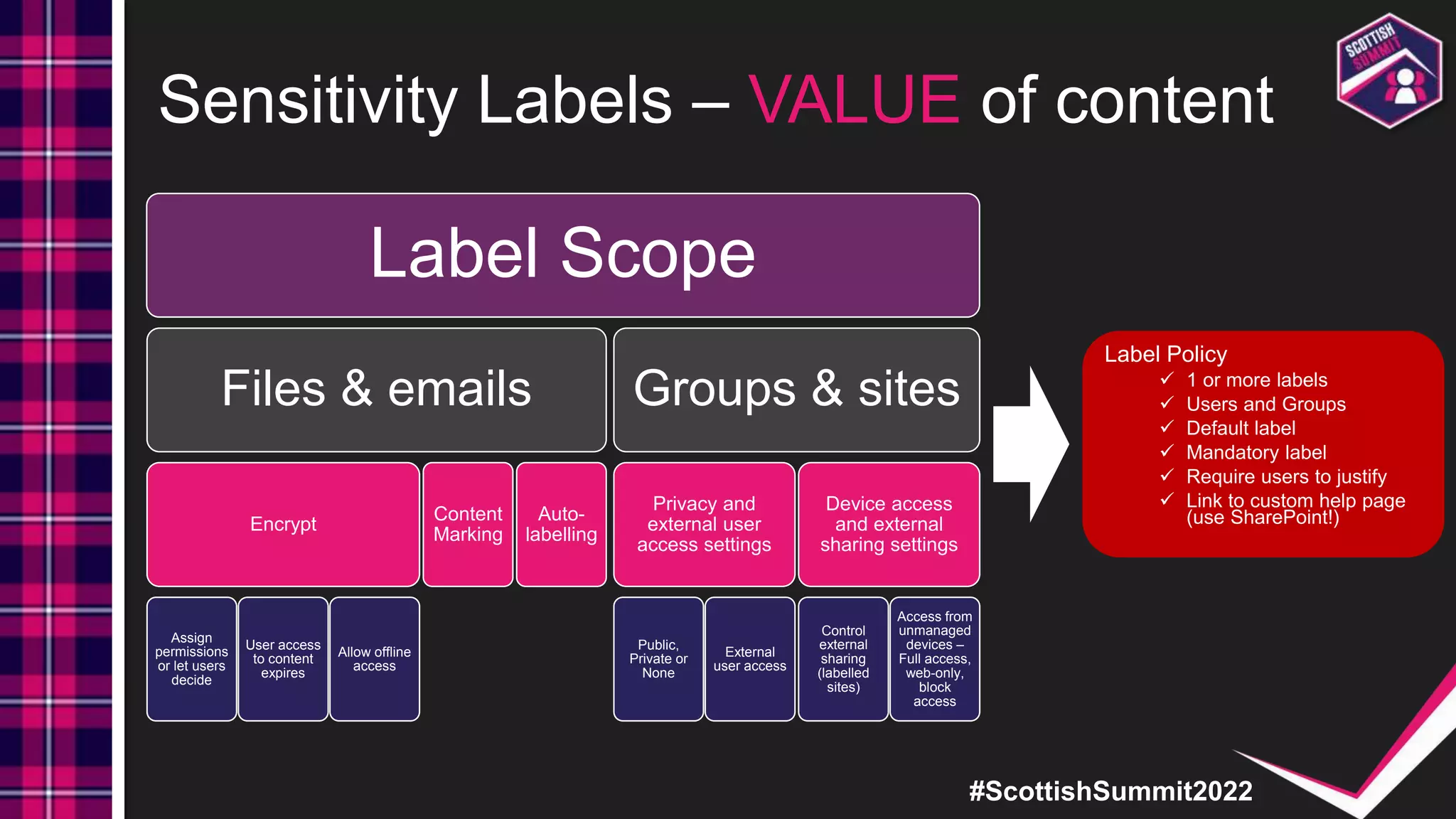 SCOTTISH SUMMIT

Sensitivity Labels – VALUE of content

Label Scope

Files & emails

Groups & sites

Encrypt

Content Marking

Auto-labelling

Privacy and external user access settings

Device access and external sharing settings

Assign permissions or let users decide

User access to content expires

Allow offline access

Public, Private or None

External user access

Control external sharing (labelled sites)

Access from unmanaged devices – Full access, web-only, block access

Label Policy
✓ 1 or more labels
✓ Users and Groups
✓ Default label
✓ Mandatory label
✓ Require users to justify
✓ Link to custom help page (use SharePoint!)

#ScottishSummit2022